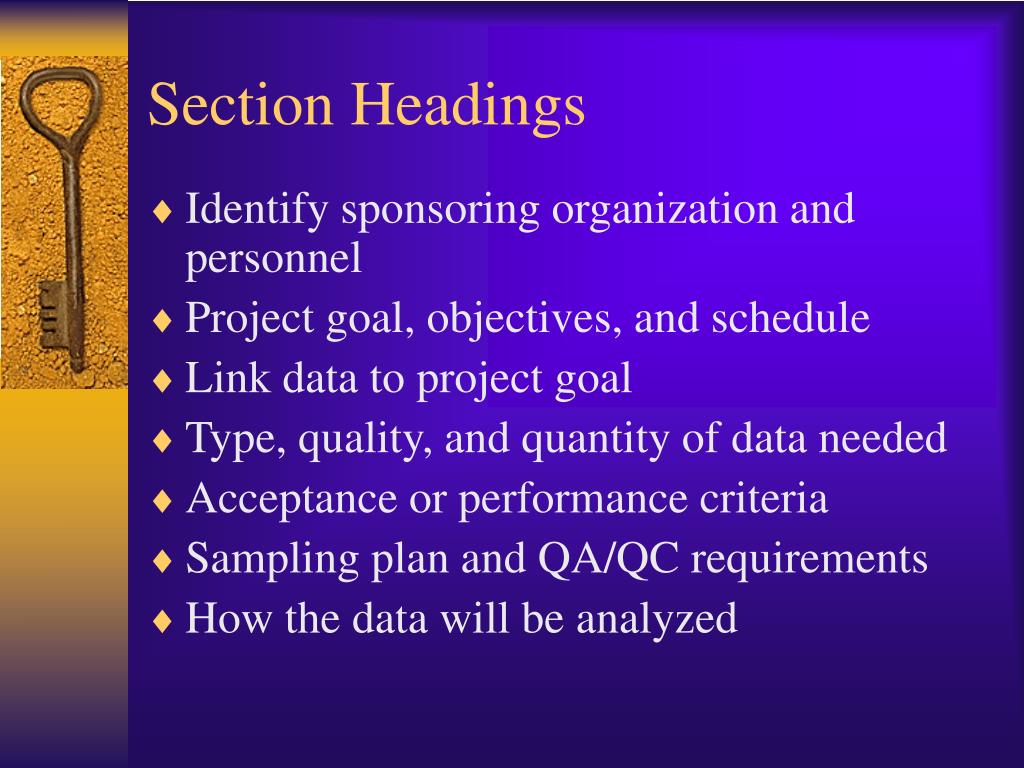 Section Headings

♦ Identify sponsoring organization and personnel
♦ Project goal, objectives, and schedule
♦ Link data to project goal
♦ Type, quality, and quantity of data needed
♦ Acceptance or performance criteria
♦ Sampling plan and QA/QC requirements
♦ How the data will be analyzed